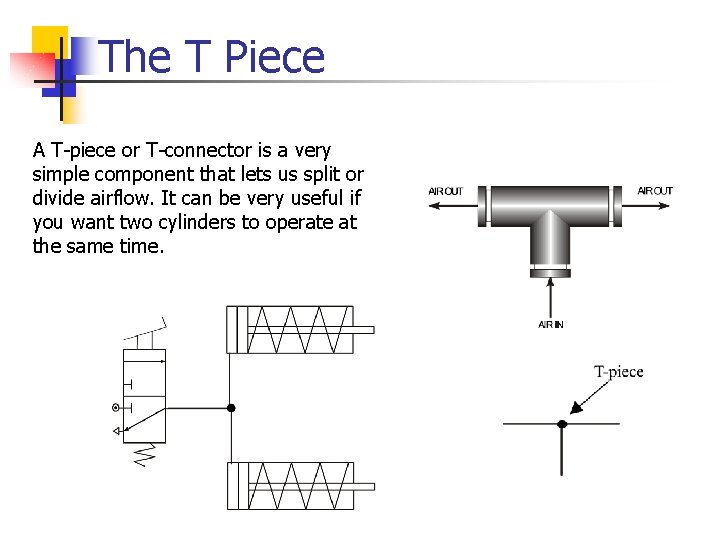 The T Piece

A T-piece or T-connector is a very simple component that lets us split or divide airflow. It can be very useful if you want two cylinders to operate at the same time.

AIR OUT

AIR OUT

AIR IN

T-piece